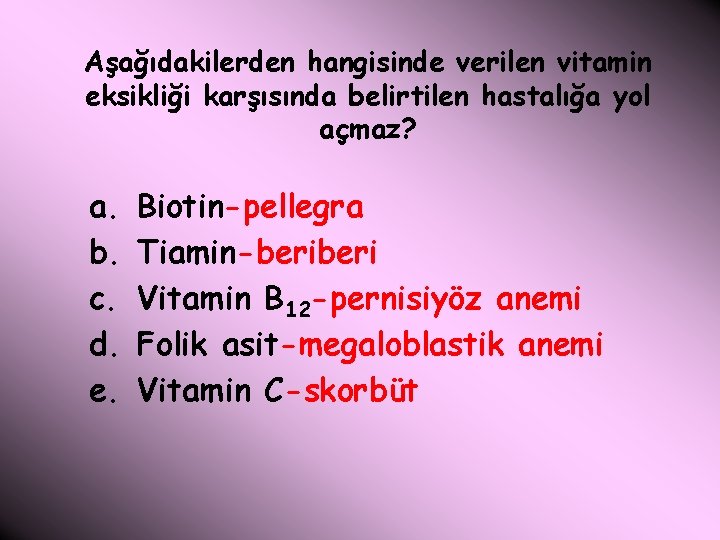 Aşağıdakilerden hangisinde verilen vitamin eksikliği karşısında belirtilen hastalığa yol açmaz?

a. Biotin-pellegra
b. Tiamin-beriberi
c. Vitamin $B_{12}$-pernisiyöz anemi
d. Folik asit-megaloblastik anemi
e. Vitamin C-skorbüt